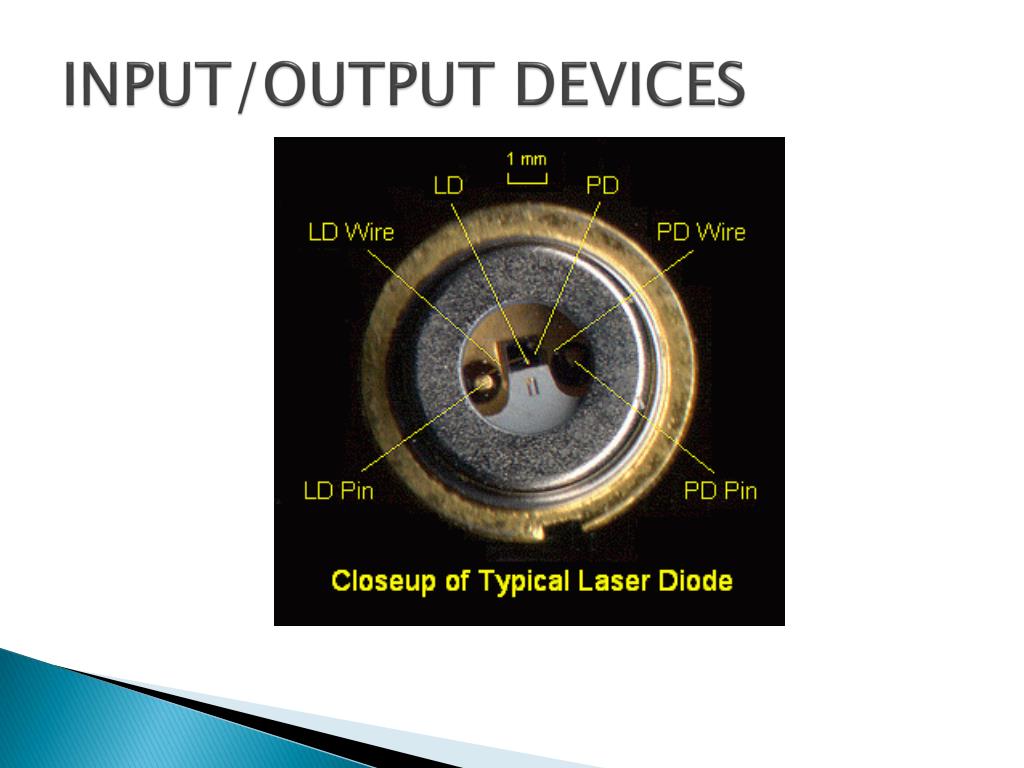 INPUT/OUTPUT DEVICES

1 mm

LD

PD

LD Wire

PD Wire

LD Pin

PD Pin

Closeup of Typical Laser Diode